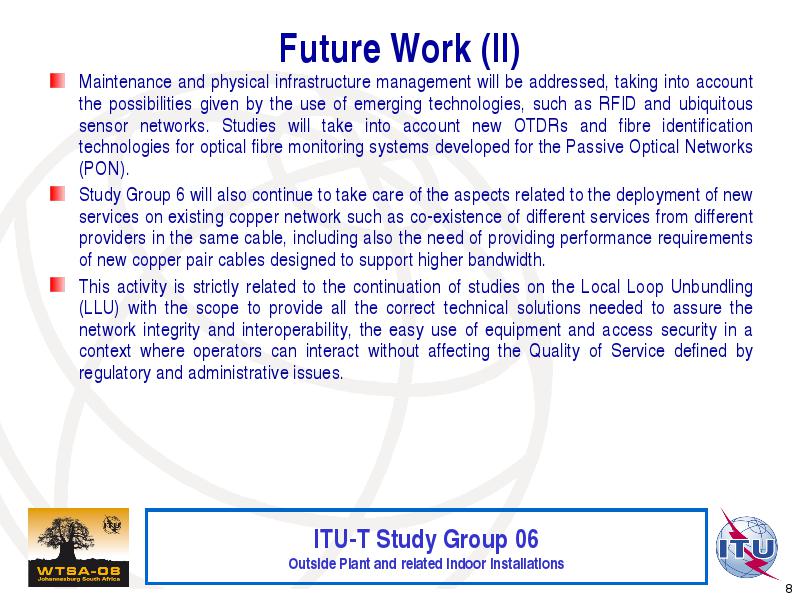 Future Work (II)

Maintenance and physical infrastructure management will be addressed, taking into account the possibilities given by the use of emerging technologies, such as RFID and ubiquitous sensor networks. Studies will take into account new OTDRs and fibre identification technologies for optical fibre monitoring systems developed for the Passive Optical Networks (PON).

Study Group 6 will also continue to take care of the aspects related to the deployment of new services on existing copper network such as co-existence of different services from different providers in the same cable, including also the need of providing performance requirements of new copper pair cables designed to support higher bandwidth.

This activity is strictly related to the continuation of studies on the Local Loop Unbundling (LLU) with the scope to provide all the correct technical solutions needed to assure the network integrity and interoperability, the easy use of equipment and access security in a context where operators can interact without affecting the Quality of Service defined by regulatory and administrative issues.

WTSA-08
Johannesburg South Africa

ITU-T Study Group 06
Outside Plant and related Indoor Installations

ITU

8